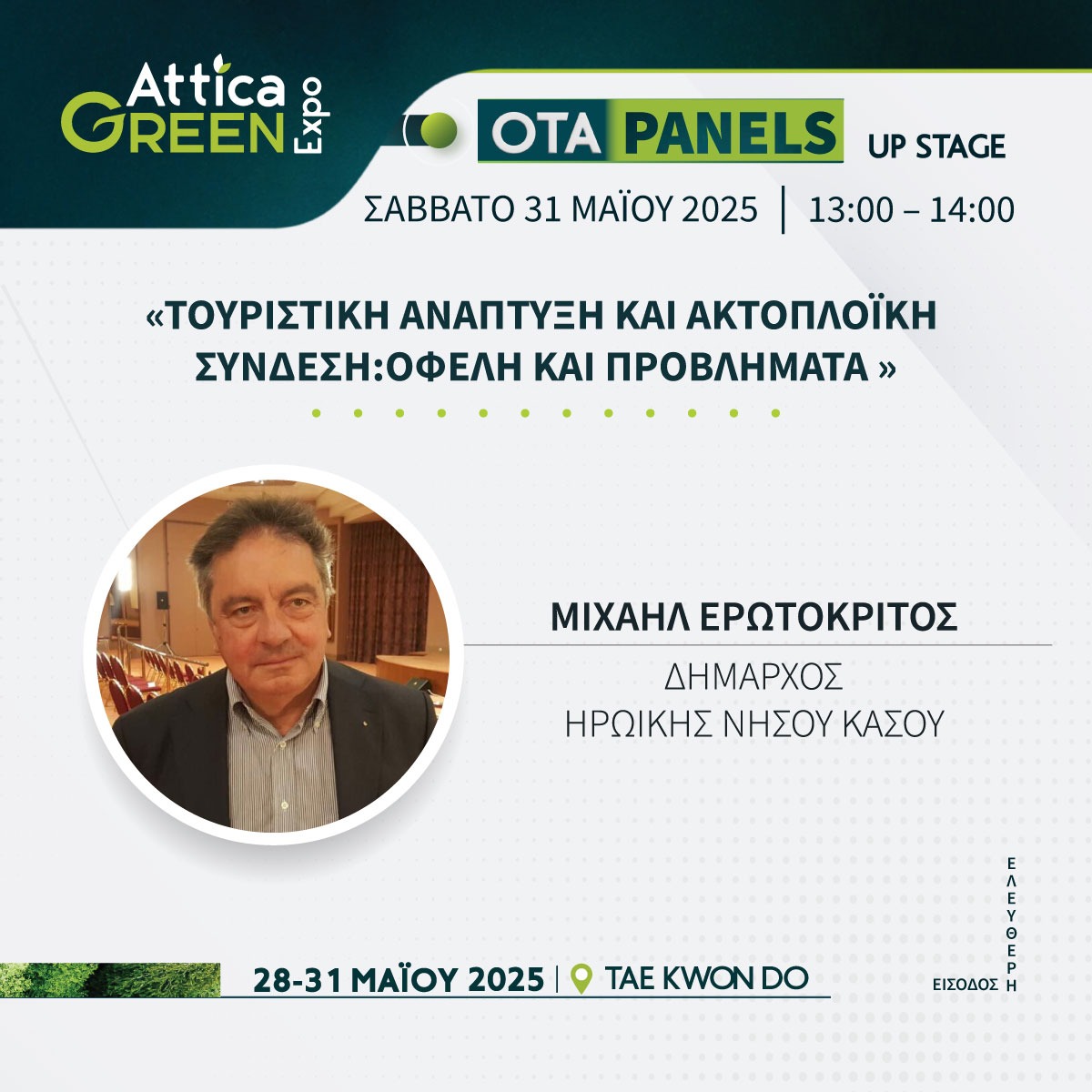 Attica GREEN Expo

OTA PANELS UP STAGE

ΣΑΒΒΑΤΟ 31 ΜΑΪΟΥ 2025 | 13:00 – 14:00

«ΤΟΥΡΙΣΤΙΚΗ ΑΝΑΠΤΥΞΗ ΚΑΙ ΑΚΤΟΠΛΟΪΚΗ ΣΥΝΔΕΣΗ:ΟΦΕΛΗ ΚΑΙ ΠΡΟΒΛΗΜΑΤΑ »

ΜΙΧΑΗΛ ΕΡΩΤΟΚΡΙΤΟΣ

ΔΗΜΑΡΧΟΣ
ΗΡΩΙΚΗΣ ΝΗΣΟΥ ΚΑΣΟΥ

28-31 ΜΑΪΟΥ 2025 | TAE KWON DO

ΕΛΕΥΘΕΡΗ ΕΙΣΟΔΟΣ